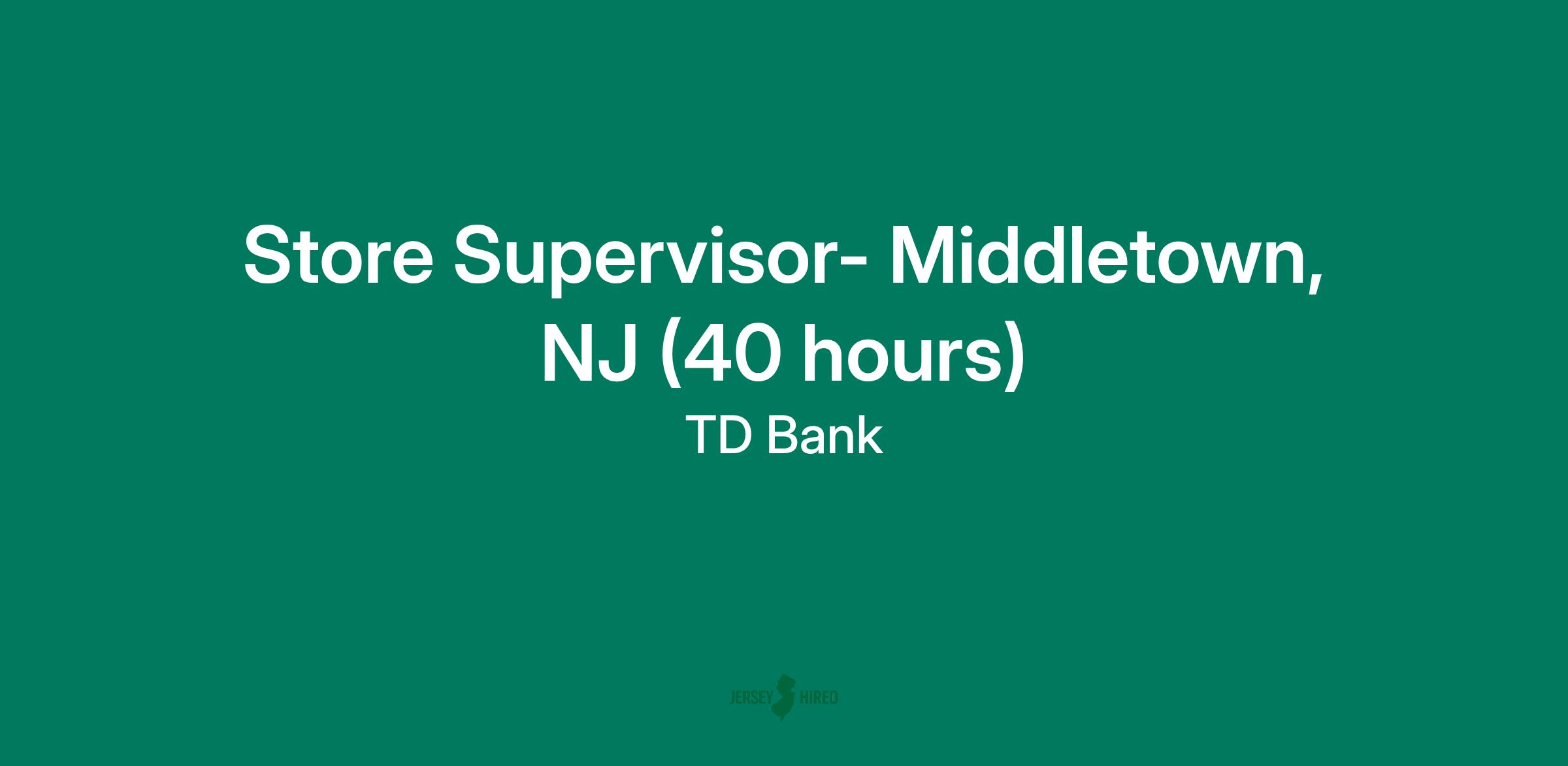 Store Supervisor- Middletown, NJ (40 hours)

TD Bank

JERSEY HIRED